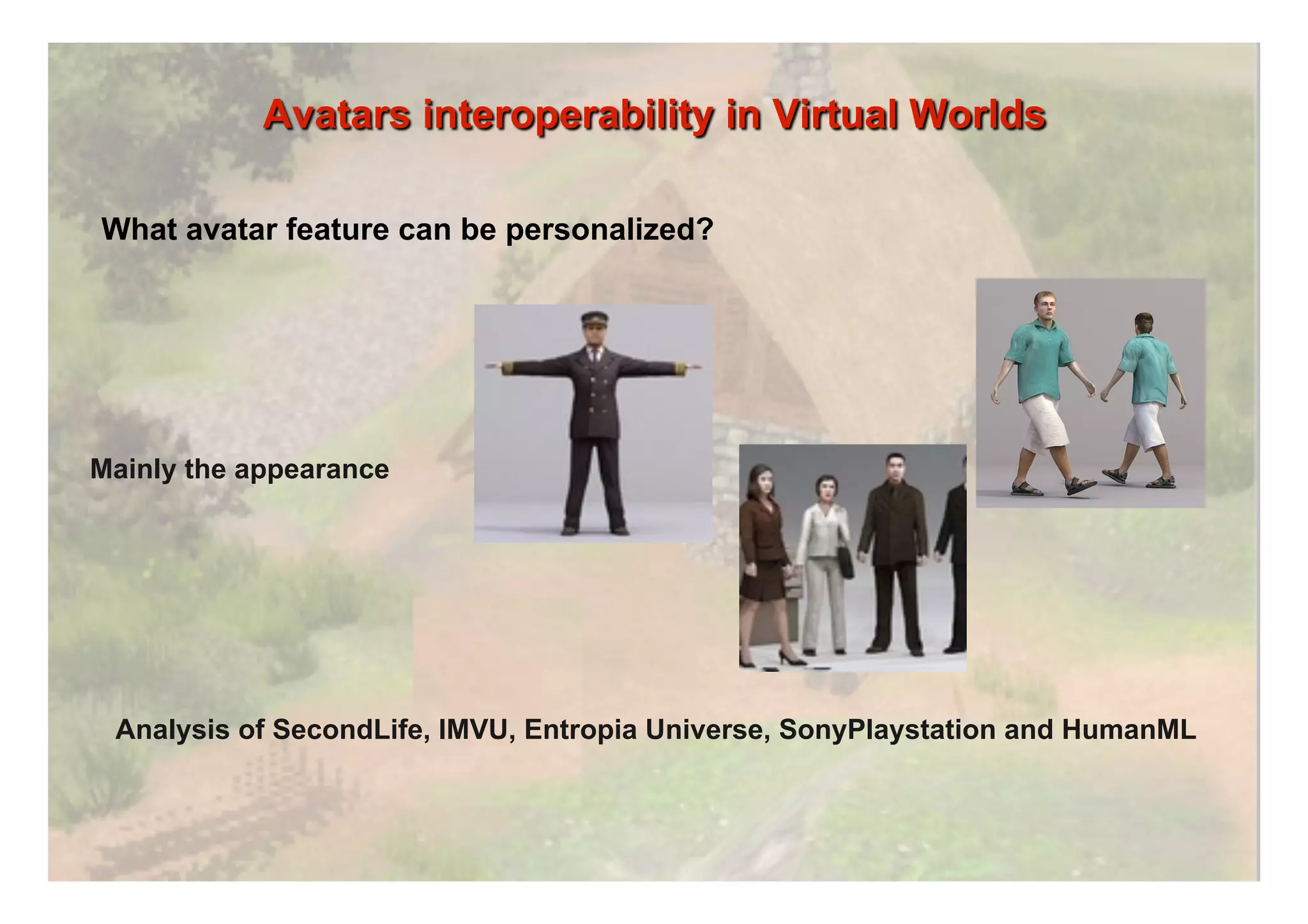 Avatars interoperability in Virtual Worlds

What avatar feature can be personalized?

Mainly the appearance

Analysis of SecondLife, IMVU, Entropia Universe, SonyPlaystation and HumanML